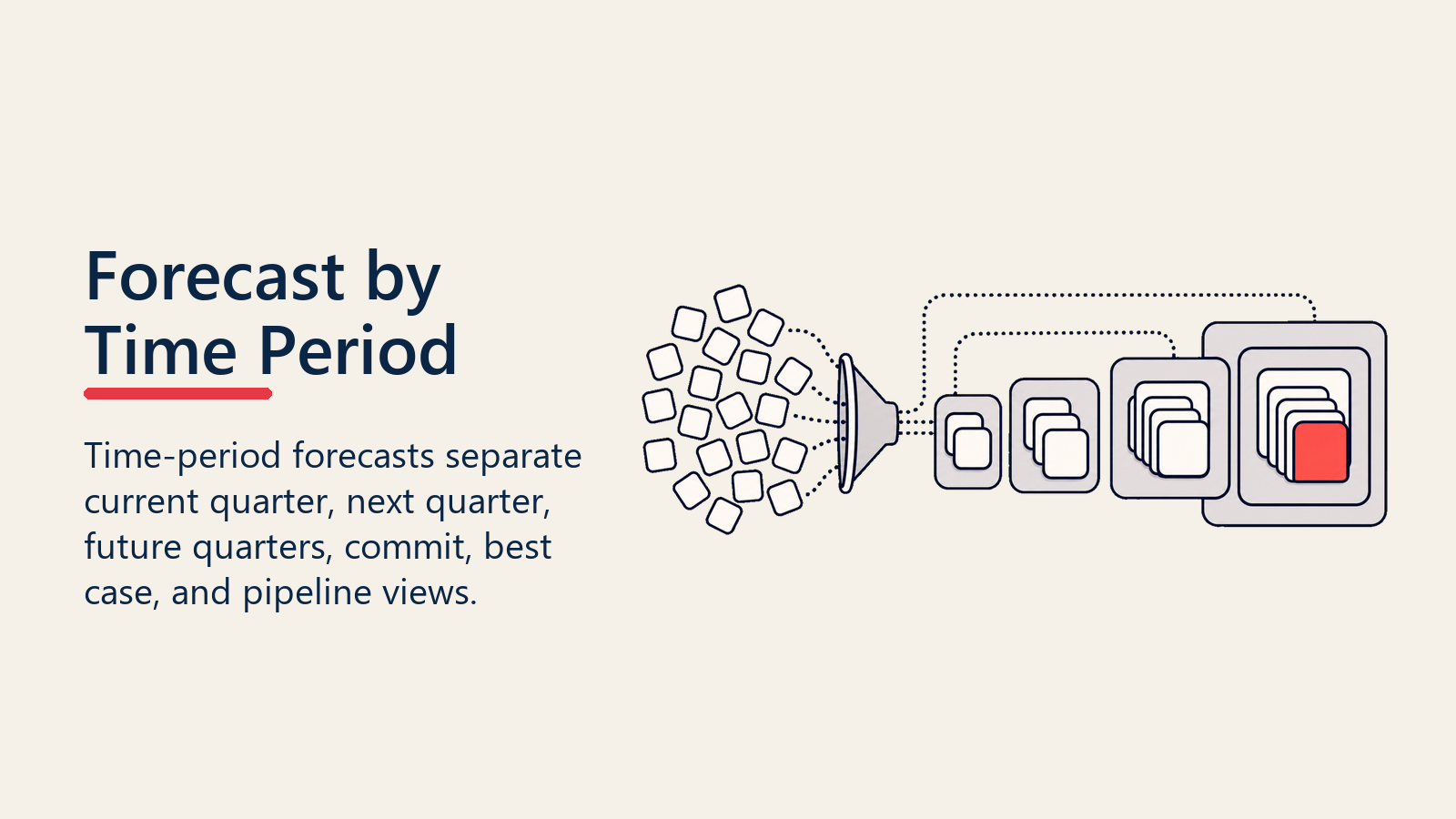 Forecast by Time Period

Time-period forecasts separate current quarter, next quarter, future quarters, commit, best case, and pipeline views.